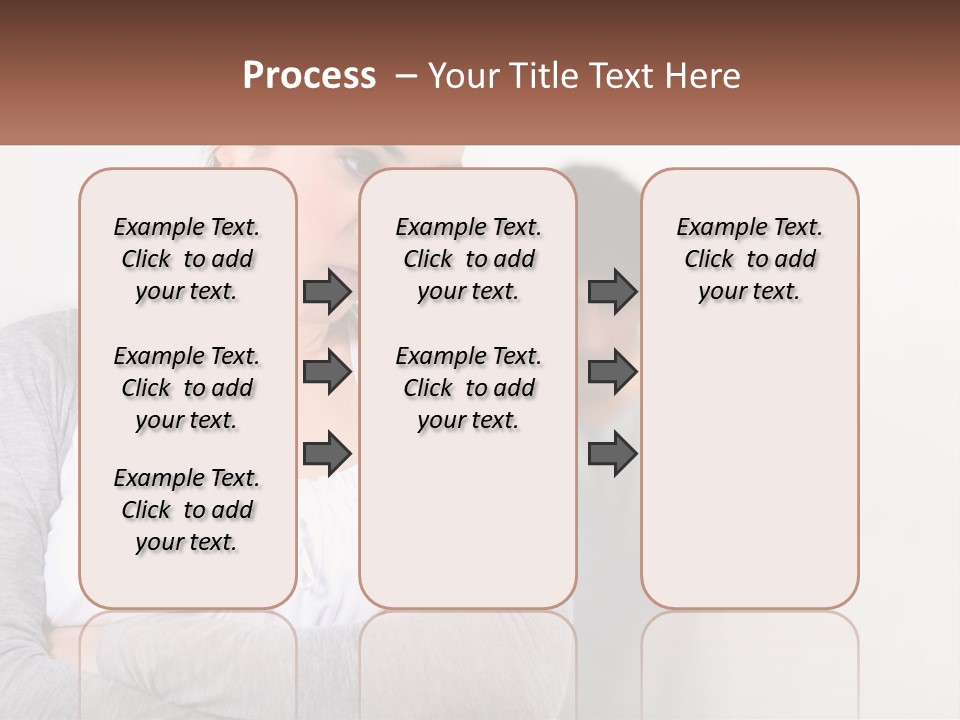 Process – Your Title Text Here

Example Text. Click to add your text.

Example Text. Click to add your text.

Example Text. Click to add your text.

Example Text. Click to add your text.

Example Text. Click to add your text.

Example Text. Click to add your text.